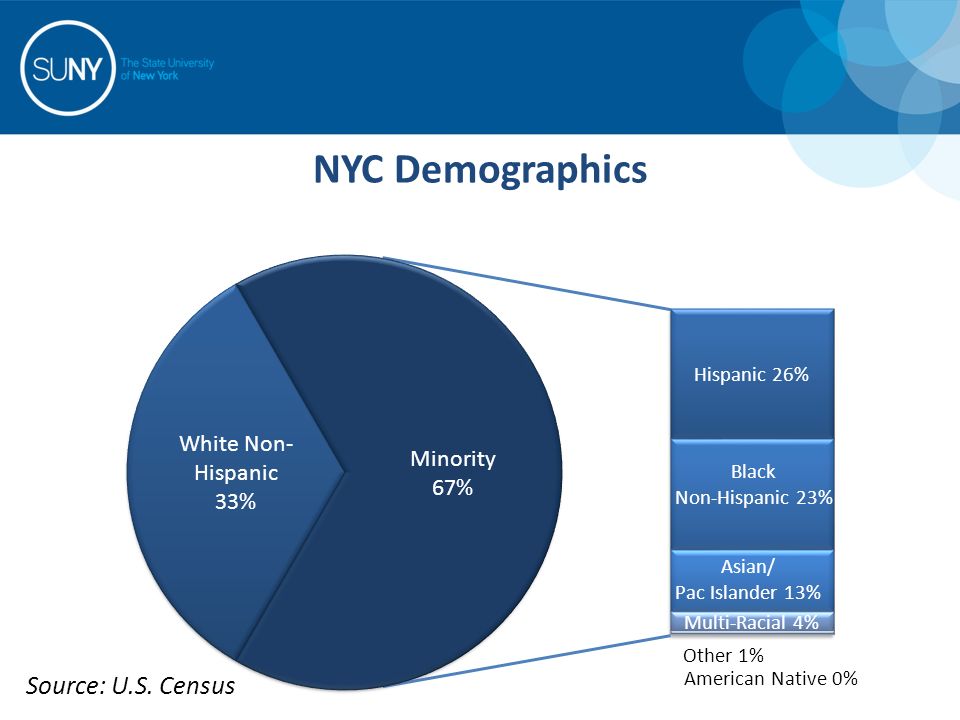 SUNY The State University of New York

NYC Demographics

White Non-Hispanic 33%

Minority 67%

Hispanic 26%

Black Non-Hispanic 23%

Asian/ Pac Islander 13%

Multi-Racial 4%

Other 1%

American Native 0%

Source: U.S. Census